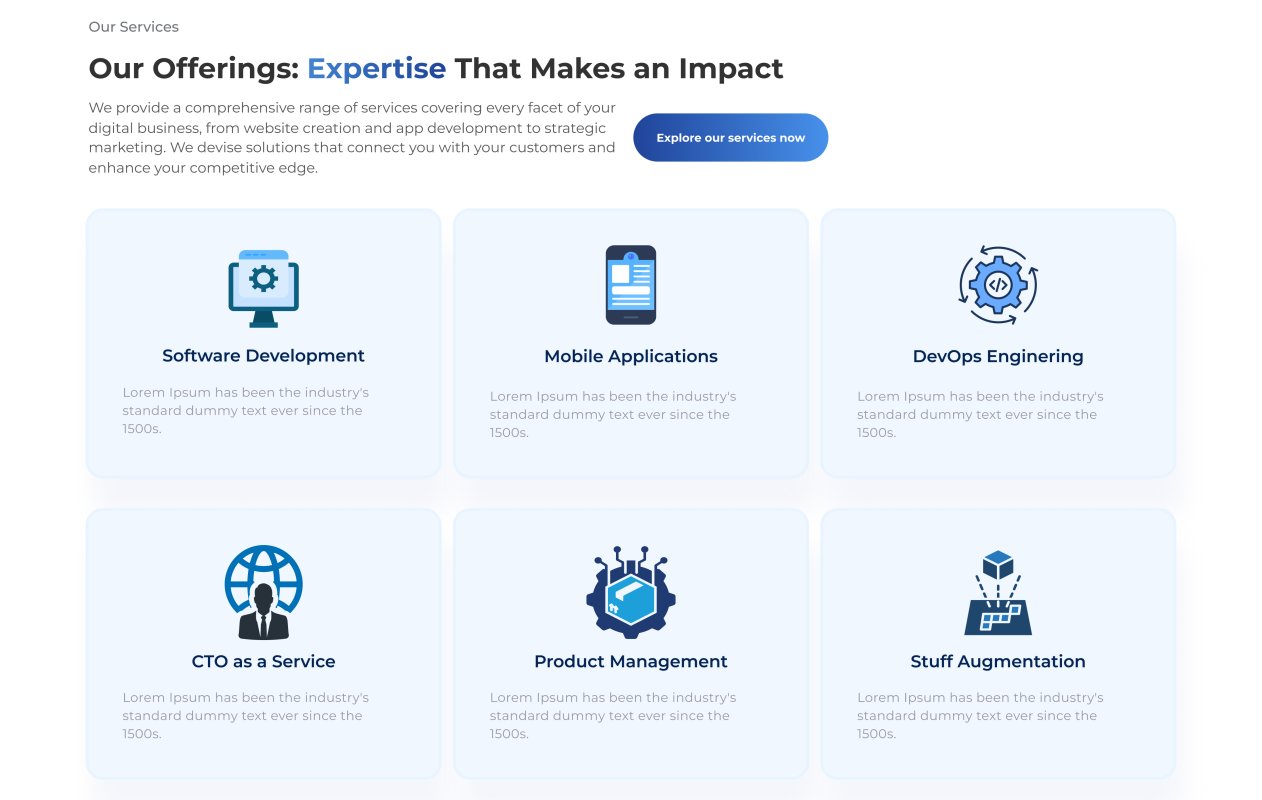 Our Services

Our Offerings: Expertise That Makes an Impact

We provide a comprehensive range of services covering every facet of your digital business, from website creation and app development to strategic marketing. We devise solutions that connect you with your customers and enhance your competitive edge.

Explore our services now

Software Development

Lorem Ipsum has been the industry's standard dummy text ever since the 1500s.

Mobile Applications

Lorem Ipsum has been the industry's standard dummy text ever since the 1500s.

DevOps Enginering

Lorem Ipsum has been the industry's standard dummy text ever since the 1500s.

CTO as a Service

Lorem Ipsum has been the industry's standard dummy text ever since the 1500s.

Product Management

Lorem Ipsum has been the industry's standard dummy text ever since the 1500s.

Stuff Augmentation

Lorem Ipsum has been the industry's standard dummy text ever since the 1500s.